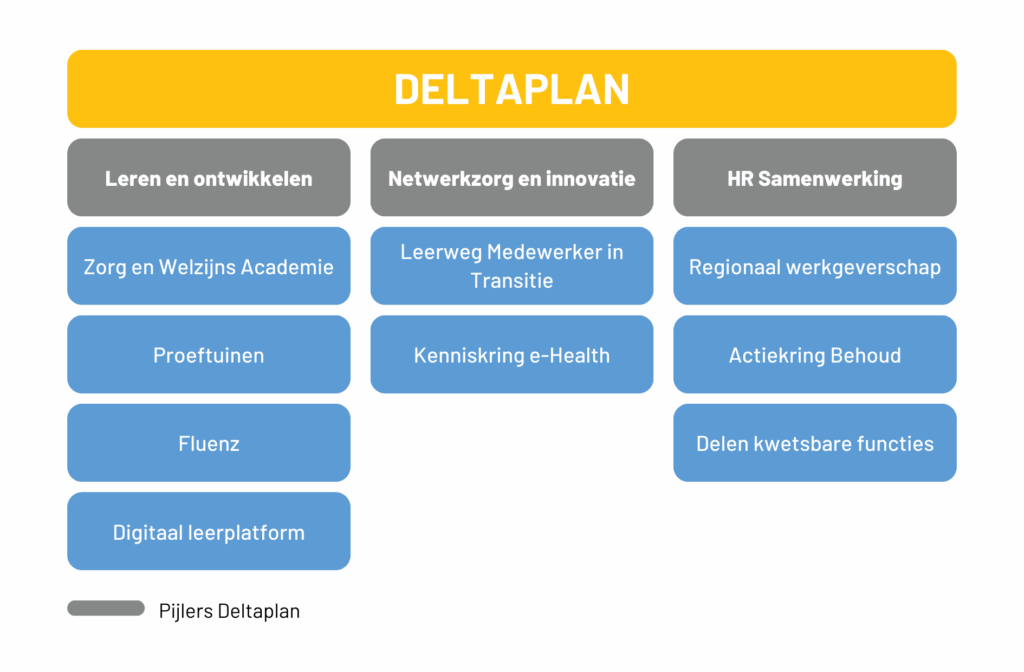 DELTAPLAN

Leren en ontwikkelen

Zorg en Welzijns Academie

Proeftuinen

Fluenz

Digitaal leerplatform

Netwerkzorg en innovatie

Leerweg Medewerker in Transitie

Kenniskring e-Health

HR Samenwerking

Regionaal werkgeverschap

Actiekring Behoud

Delen kwetsbare functies

Pijlers Deltaplan